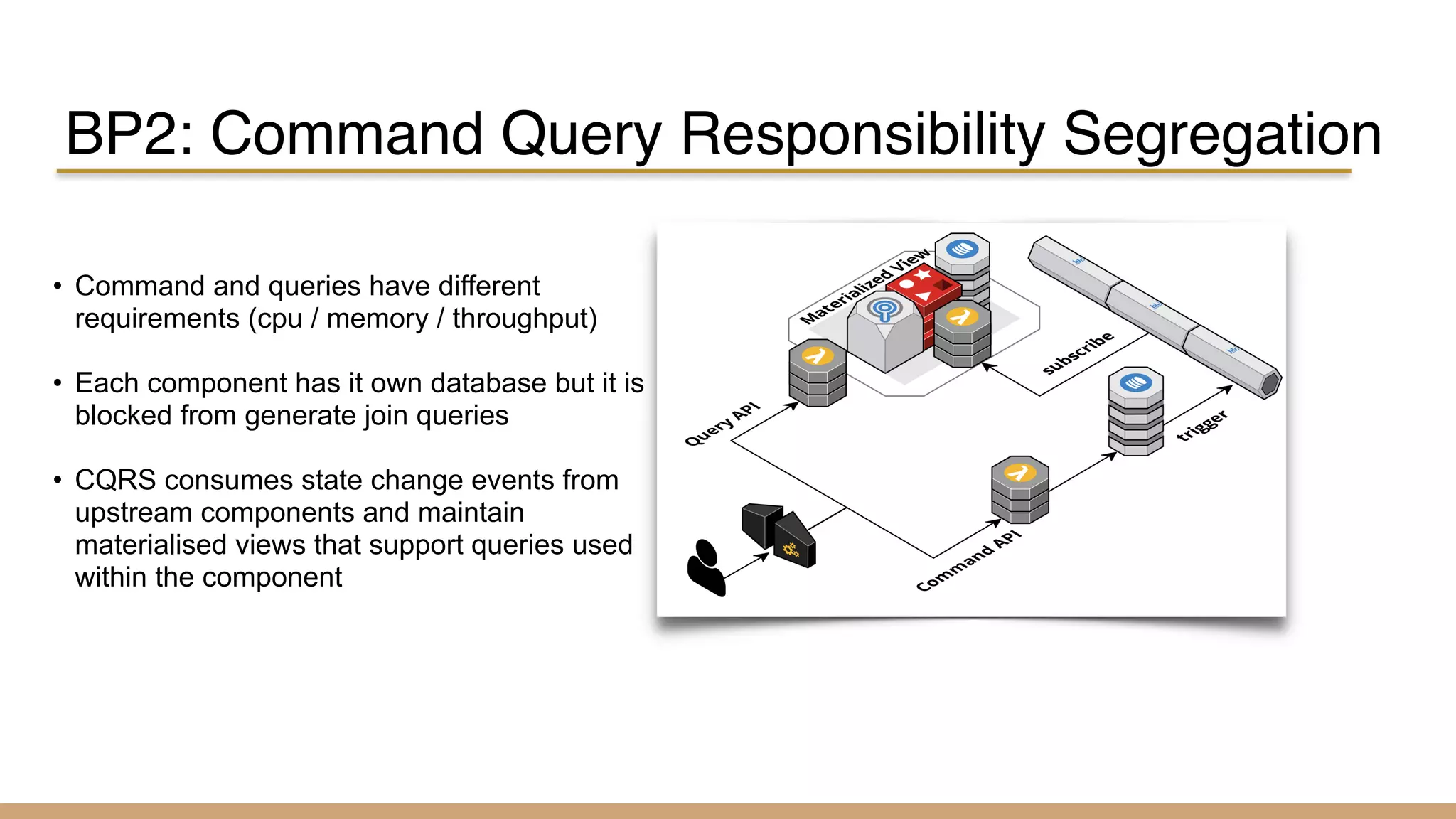 BP2: Command Query Responsibility Segregation

• Command and queries have different requirements (cpu / memory / throughput)

• Each component has it own database but it is blocked from generate join queries

• CQRS consumes state change events from upstream components and maintain materialised views that support queries used within the component

Materialized View

subscribe

Query API

trigger

Command API